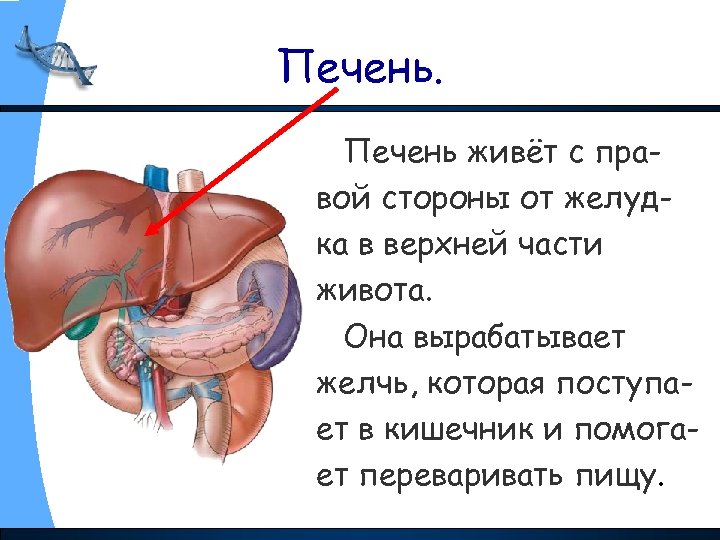 Печень.

Печень живёт с правой стороны от желудка в верхней части живота.

Она вырабатывает желчь, которая поступает в кишечник и помогает переваривать пищу.